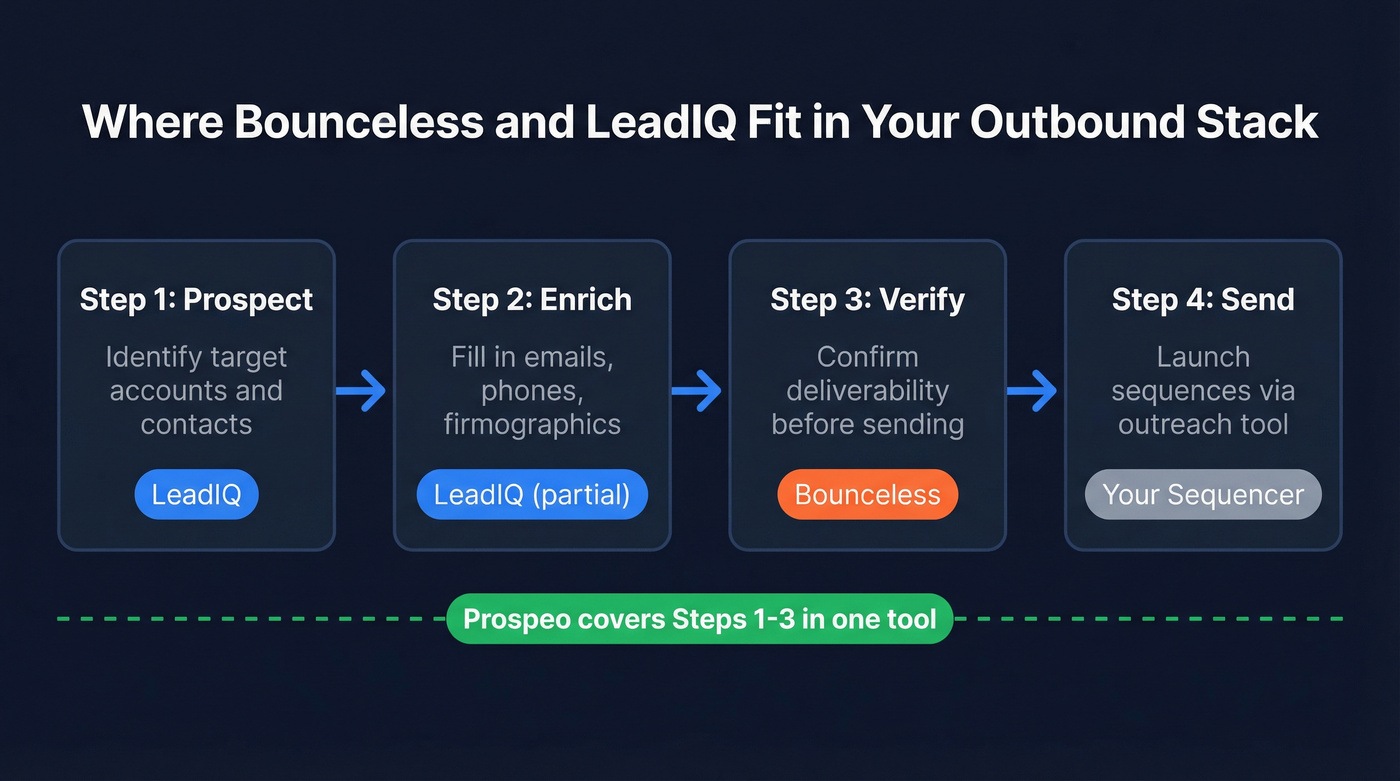 Where Bounceless and LeadIQ Fit in Your Outbound Stack

Step 1: Prospect

Identify target accounts and contacts

LeadIQ

Step 2: Enrich

Fill in emails, phones, firmographics

LeadIQ (partial)

Step 3: Verify

Confirm deliverability before sending

Bounceless

Step 4: Send

Launch sequences via outreach tool

Your Sequencer

Prospeo covers Steps 1-3 in one tool